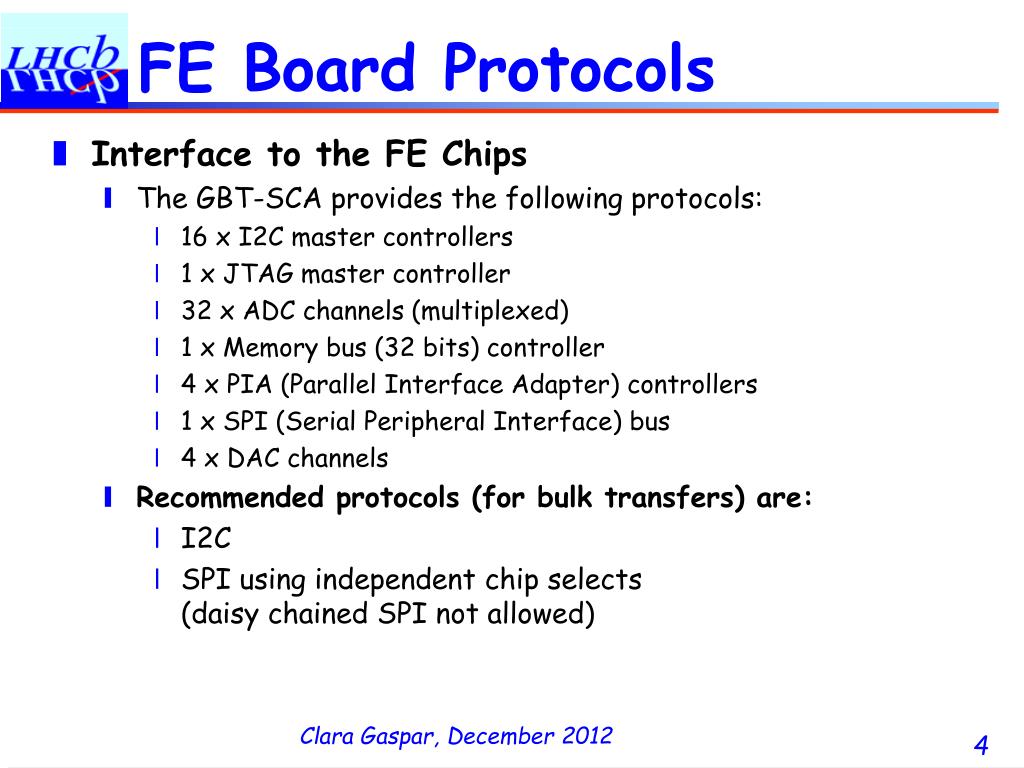 LHCb

FE Board Protocols

Interface to the FE Chips

The GBT-SCA provides the following protocols:

16 x I2C master controllers

1 x JTAG master controller

32 x ADC channels (multiplexed)

1 x Memory bus (32 bits) controller

4 x PIA (Parallel Interface Adapter) controllers

1 x SPI (Serial Peripheral Interface) bus

4 x DAC channels

Recommended protocols (for bulk transfers) are:

I2C

SPI using independent chip selects (daisy chained SPI not allowed)

Clara Gaspar, December 2012

4